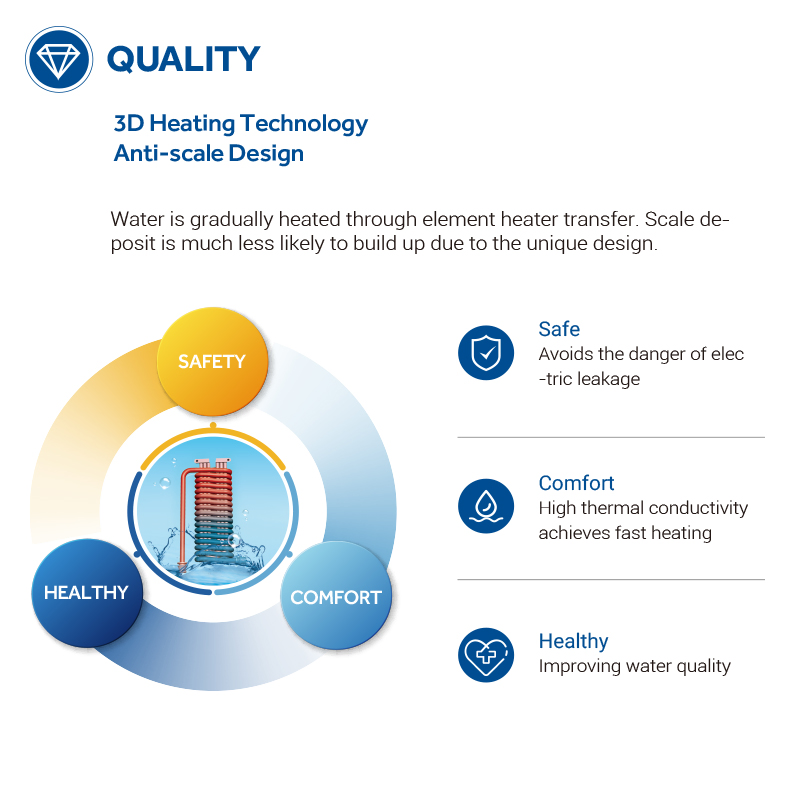 QUALITY

3D Heating Technology
Anti-scale Design

Water is gradually heated through element heater transfer. Scale deposit is much less likely to build up due to the unique design.

SAFETY

HEALTHY

COMFORT

Safe
Avoids the danger of elec -tric leakage

Comfort
High thermal conductivity achieves fast heating

Healthy
Improving water quality